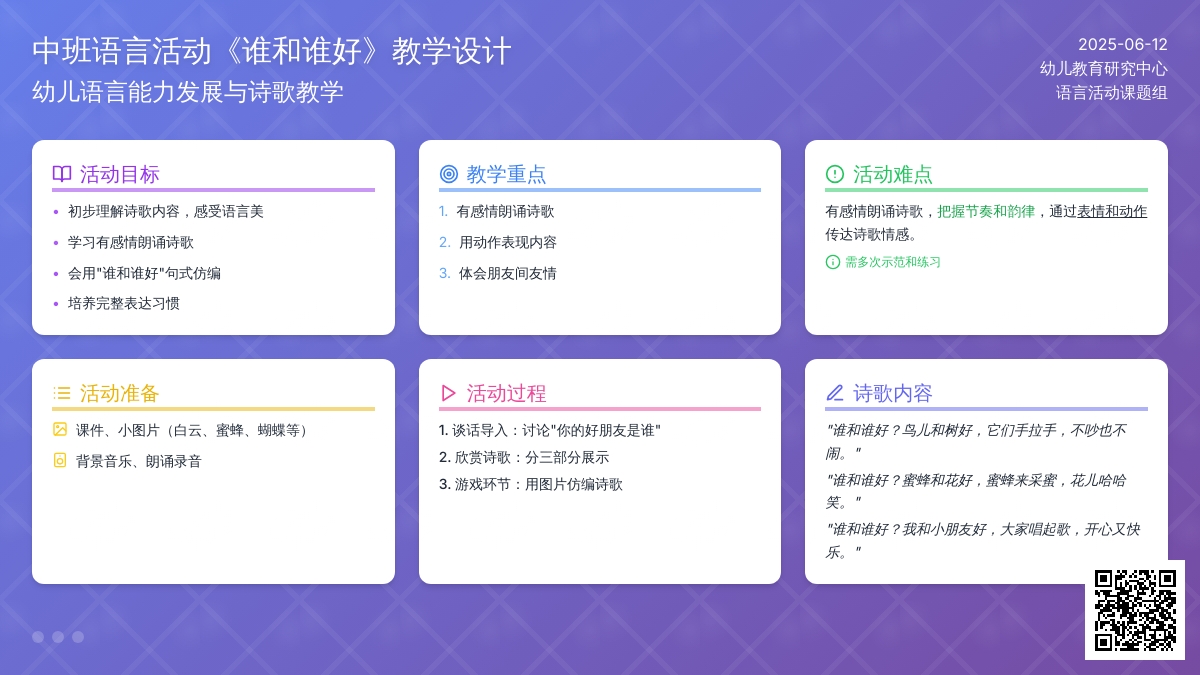 中班语言活动《谁和谁好》教学设计
幼儿语言能力发展与诗歌教学

2025-06-12
幼儿教育研究中心
语言活动课题组

活动目标
• 初步理解诗歌内容，感受语言美
• 学习有感情朗诵诗歌
• 会用"谁和谁好"句式仿编
• 培养完整表达习惯

教学重点
1. 有感情朗诵诗歌
2. 用动作表现内容
3. 体会朋友间友情

活动难点
有感情朗诵诗歌，把握节奏和韵律，通过表情和动作传达诗歌情感。
需多次示范和练习

活动准备
课件、小图片（白云、蜜蜂、蝴蝶等）
背景音乐、朗诵录音

活动过程
1. 谈话导入：讨论"你的好朋友是谁"
2. 欣赏诗歌：分三部分展示
3. 游戏环节：用图片仿编诗歌

诗歌内容
"谁和谁好？鸟儿和树好，它们手拉手，不吵也不闹。"
"谁和谁好？蜜蜂和花好，蜜蜂来采蜜，花儿哈哈笑。"
"谁和谁好？我和小朋友好，大家唱起歌，开心又快乐。"